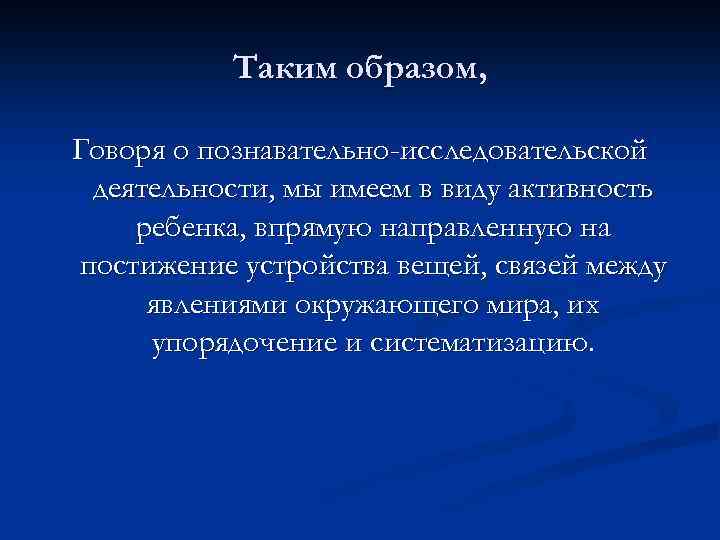 Таким образом,

Говоря о познавательно-исследовательской деятельности, мы имеем в виду активность ребенка, впрямую направленную на постижение устройства вещей, связей между явлениями окружающего мира, их упорядочение и систематизацию.